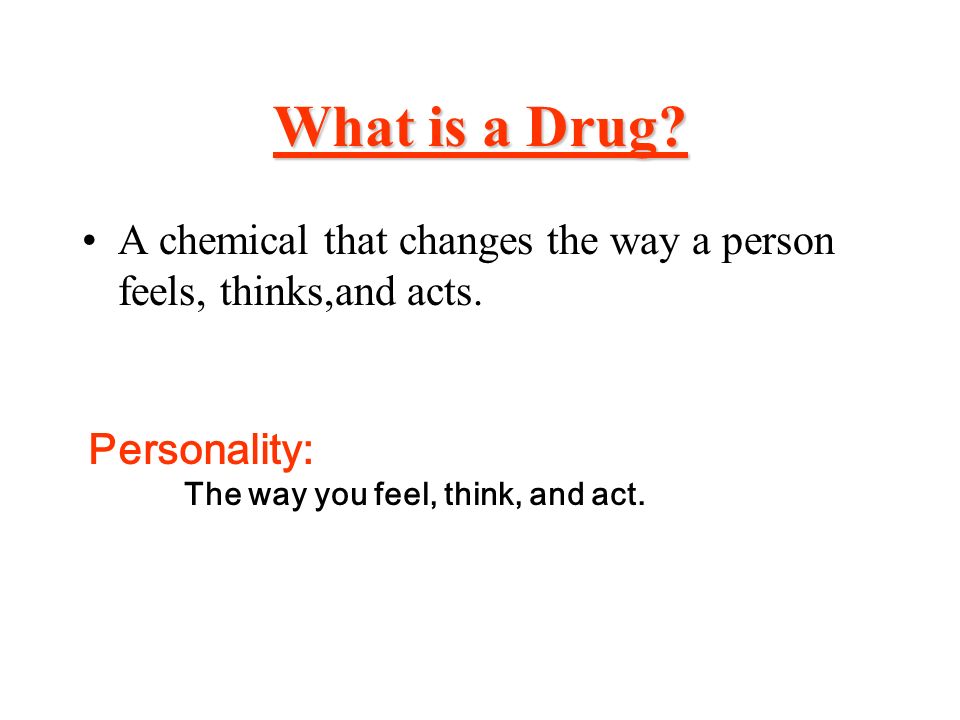 What is a Drug?

• A chemical that changes the way a person feels, thinks,and acts.

Personality:

The way you feel, think, and act.